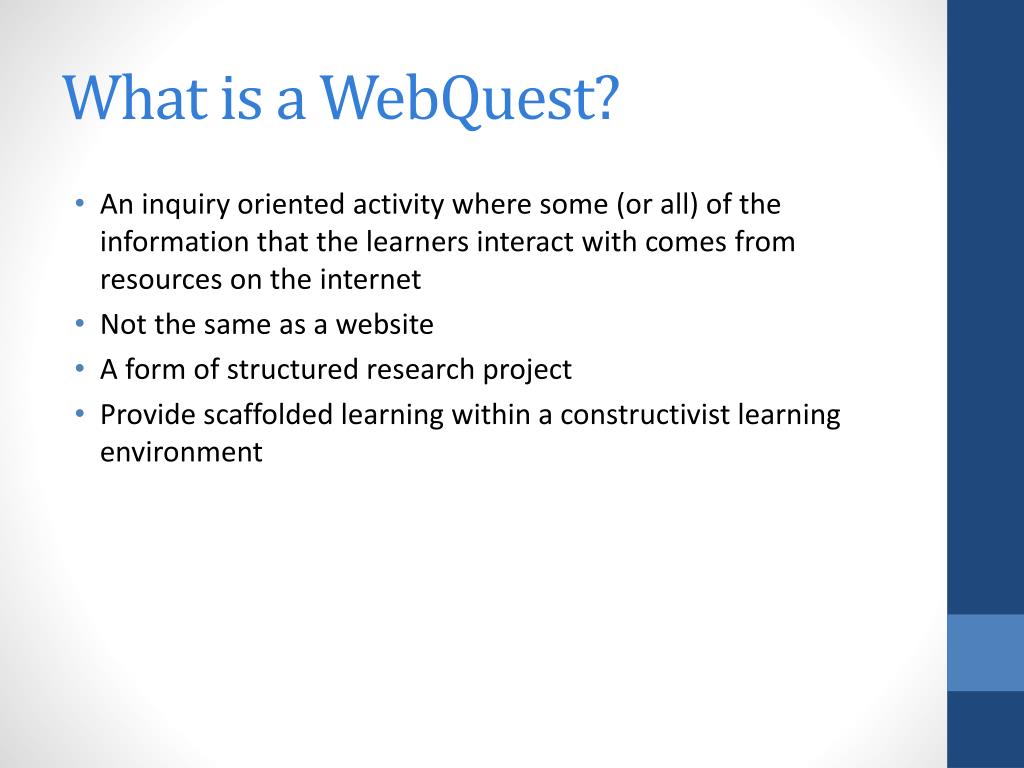 What is a WebQuest?

• An inquiry oriented activity where some (or all) of the information that the learners interact with comes from resources on the internet
• Not the same as a website
• A form of structured research project
• Provide scaffolded learning within a constructivist learning environment